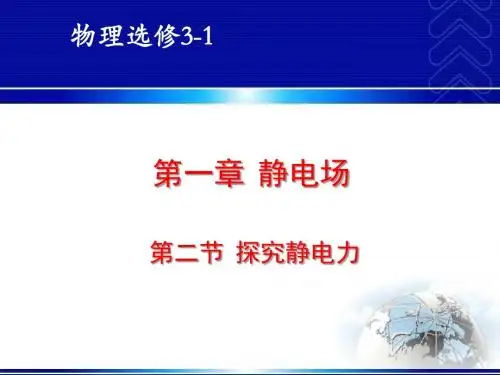 物理选修3-1

第一章 静电场

第二节 探究静电力